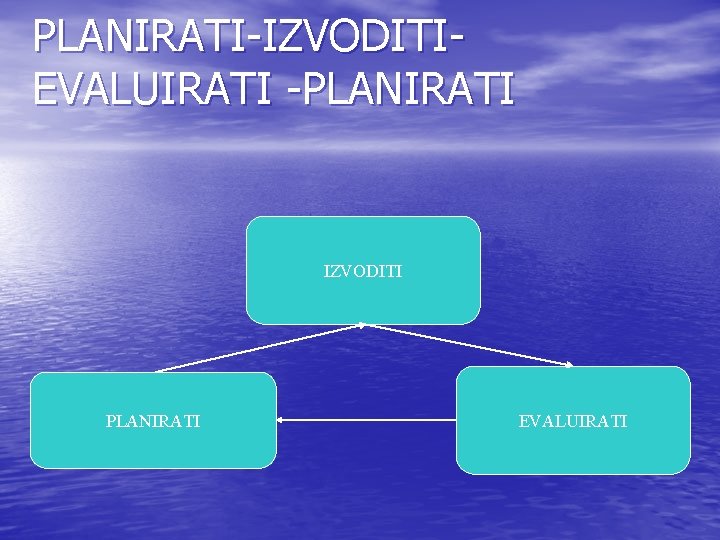 PLANIRATI-IZVODITI-EVALUIRATI -PLANIRATI

IZVODITI

PLANIRATI

EVALUIRATI